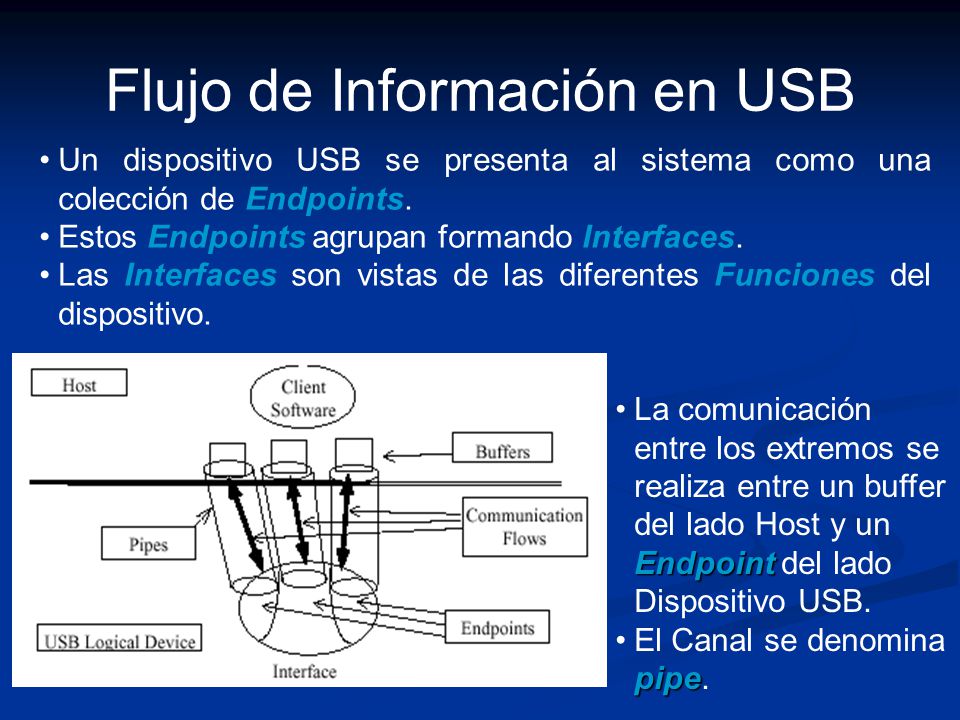 Flujo de Información en USB

• Un dispositivo USB se presenta al sistema como una colección de Endpoints.
• Estos Endpoints agrupan formando Interfaces.
• Las Interfaces son vistas de las diferentes Funciones del dispositivo.

Host
Client Software
Buffers
Communication Flows
Pipes
Endpoints
USB Logical Device
Interface

• La comunicación entre los extremos se realiza entre un buffer del lado Host y un Endpoint del lado Dispositivo USB.
• El Canal se denomina pipe.